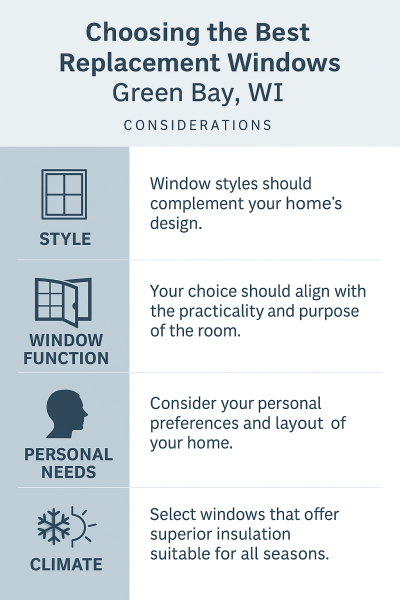 Choosing the Best Replacement Windows
Green Bay, WI

CONSIDERATIONS

STYLE

Window styles should complement your home's design.

WINDOW FUNCTION

Your choice should align with the practicality and purpose of the room.

PERSONAL NEEDS

Consider your personal preferences and layout of your home.

CLIMATE

Select windows that offer superior insulation suitable for all seasons.